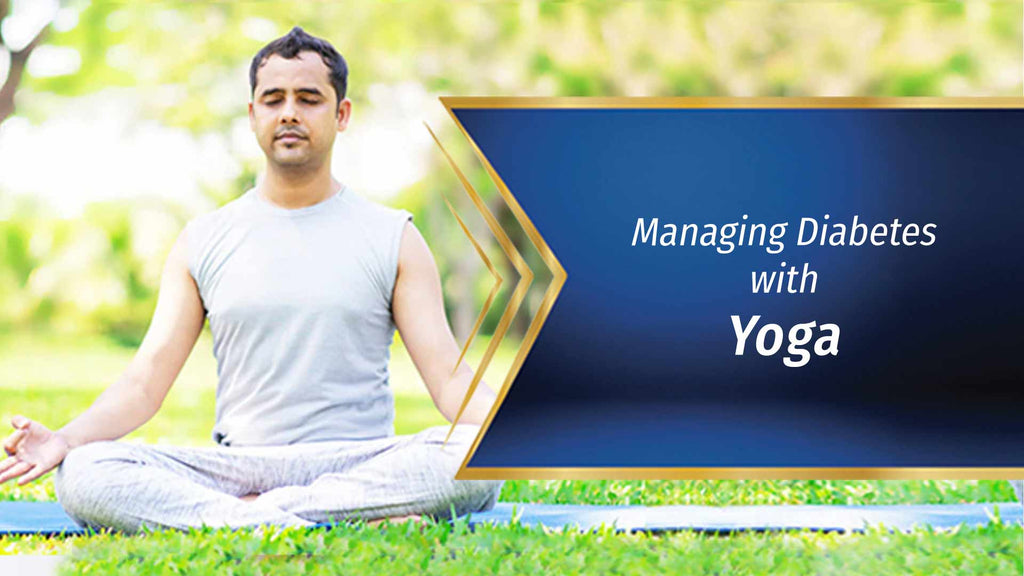 Managing Diabetes
with
Yoga